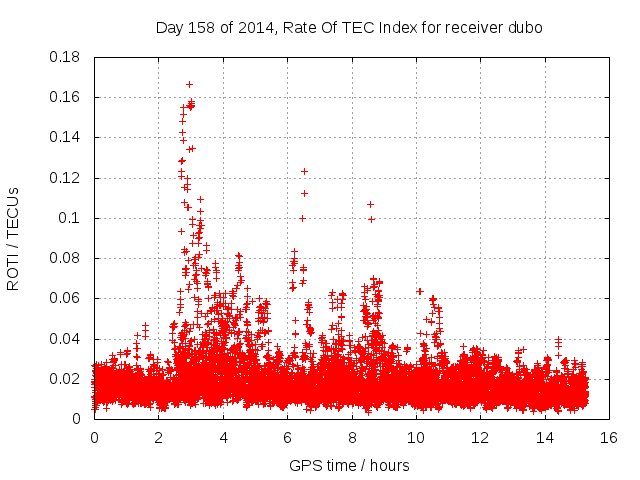 Day 158 of 2014, Rate Of TEC Index for receiver dubo

ROTI / TECUs

0.18
0.16
0.14
0.12
0.1
0.08
0.06
0.04
0.02
0

0
2
4
6
8
10
12
14
16

GPS time / hours